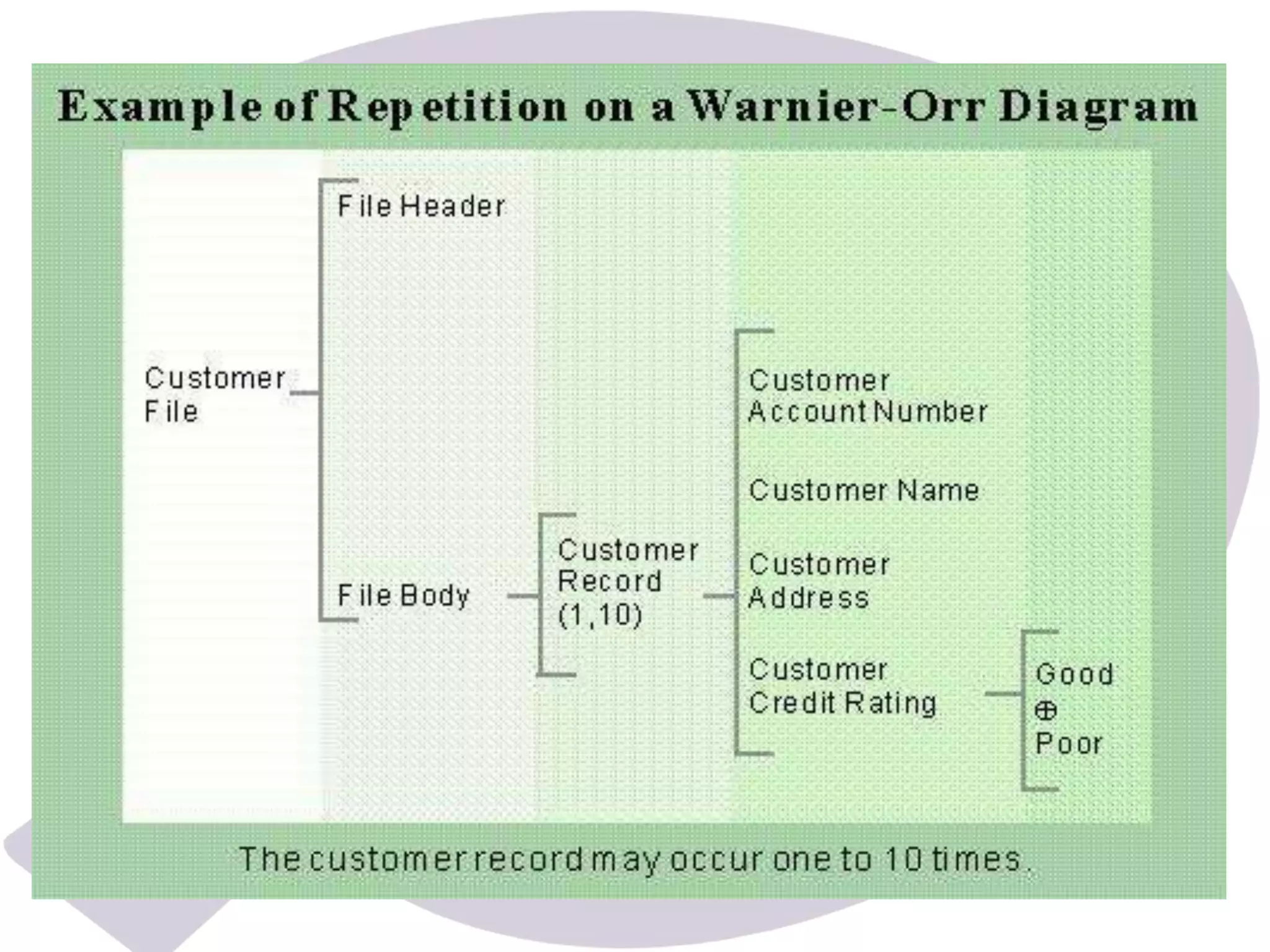 Example of Repetition on a Warnier-Orr Diagram

Customer File

File Header

File Body

Customer Record (1,10)

Customer Account Number

Customer Name

Customer Address

Customer Credit Rating

Good
$\oplus$
Poor

The customer record may occur one to 10 times.